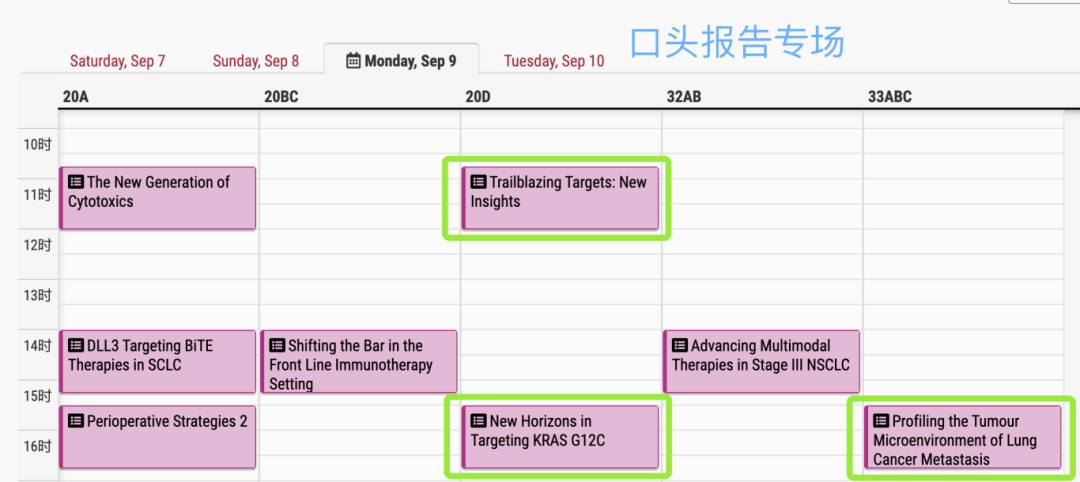 Saturday, Sep 7 Sunday, Sep 8 Monday, Sep 9 Tuesday, Sep 10 口头报告专场

| | 20A | 20BC | 20D | 32AB | 33ABC |
|---|---|---|---|---|---|
| 10时 | | | | | |
| 11时 | The New Generation of Cytotoxics | | Trailblazing Targets: New Insights | | |
| 12时 | | | | | |
| 13时 | | | | | |
| 14时 | DLL3 Targeting BiTE Therapies in SCLC | Shifting the Bar in the Front Line Immunotherapy Setting | | Advancing Multimodal Therapies in Stage III NSCLC | |
| 15时 | | | | | |
| 16时 | Perioperative Strategies 2 | | New Horizons in Targeting KRAS G12C | | Profiling the Tumour Microenvironment of Lung Cancer Metastasis |